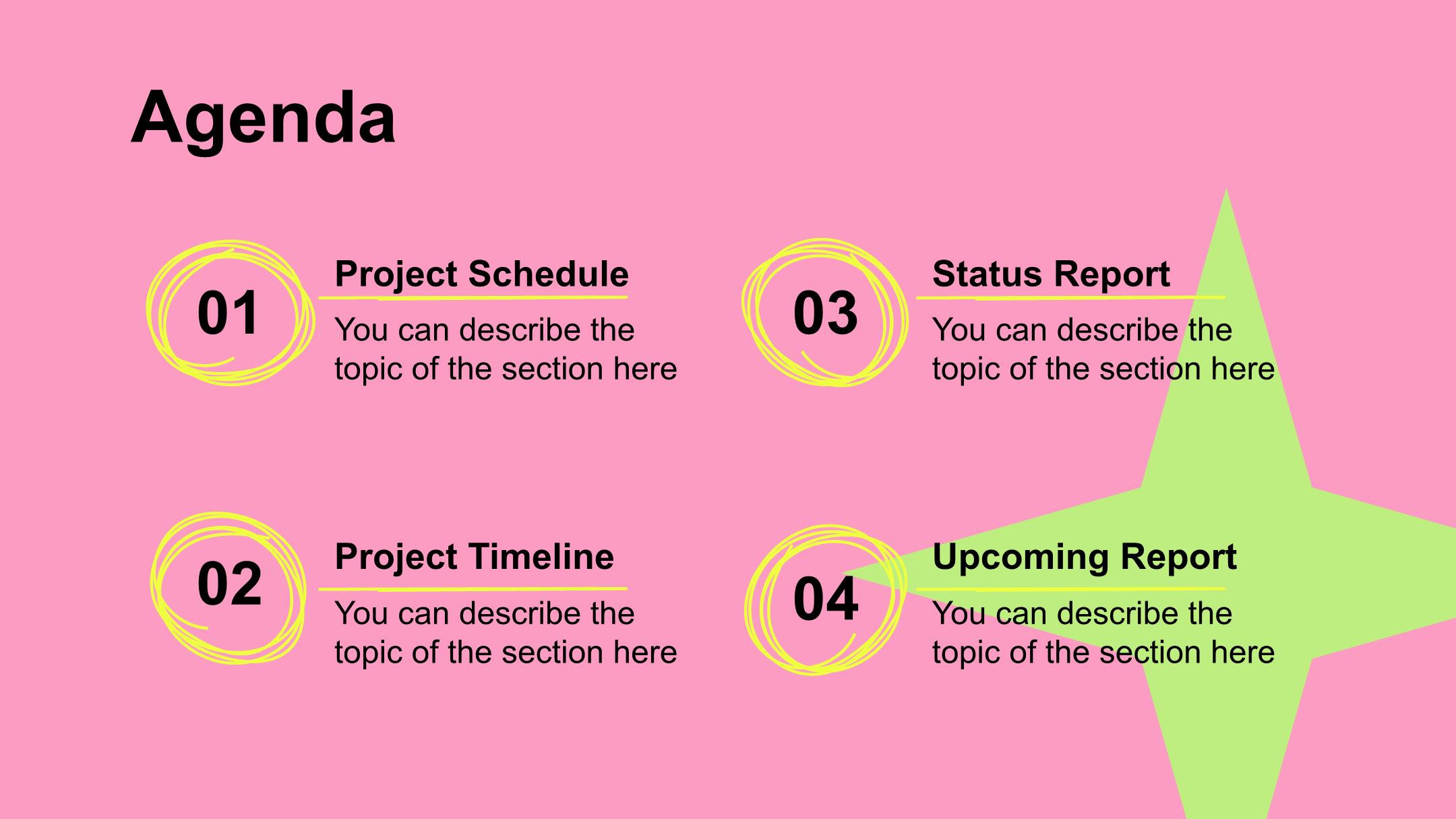 Agenda

01
Project Schedule
You can describe the topic of the section here

02
Project Timeline
You can describe the topic of the section here

03
Status Report
You can describe the topic of the section here

04
Upcoming Report
You can describe the topic of the section here